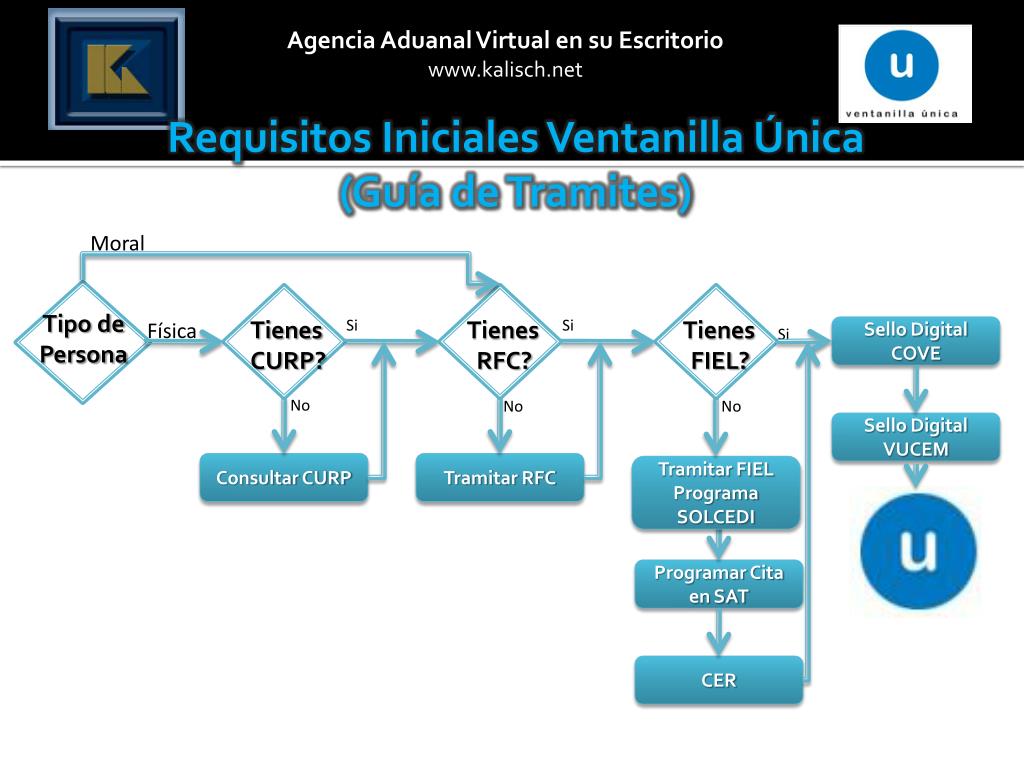 Agencia Aduanal Virtual en su Escritorio
www.kalisch.net

u
ventanilla única

Requisitos Iniciales Ventanilla Única
(Guía de Tramites)

Moral

Tipo de Persona

Física

Tienes CURP?

Si

No

Consultar CURP

Tienes RFC?

Si

No

Tramitar RFC

Tienes FIEL?

Si

No

Tramitar FIEL Programa SOLCEDI

Programar Cita en SAT

CER

Sello Digital COVE

Sello Digital VUCEM

u